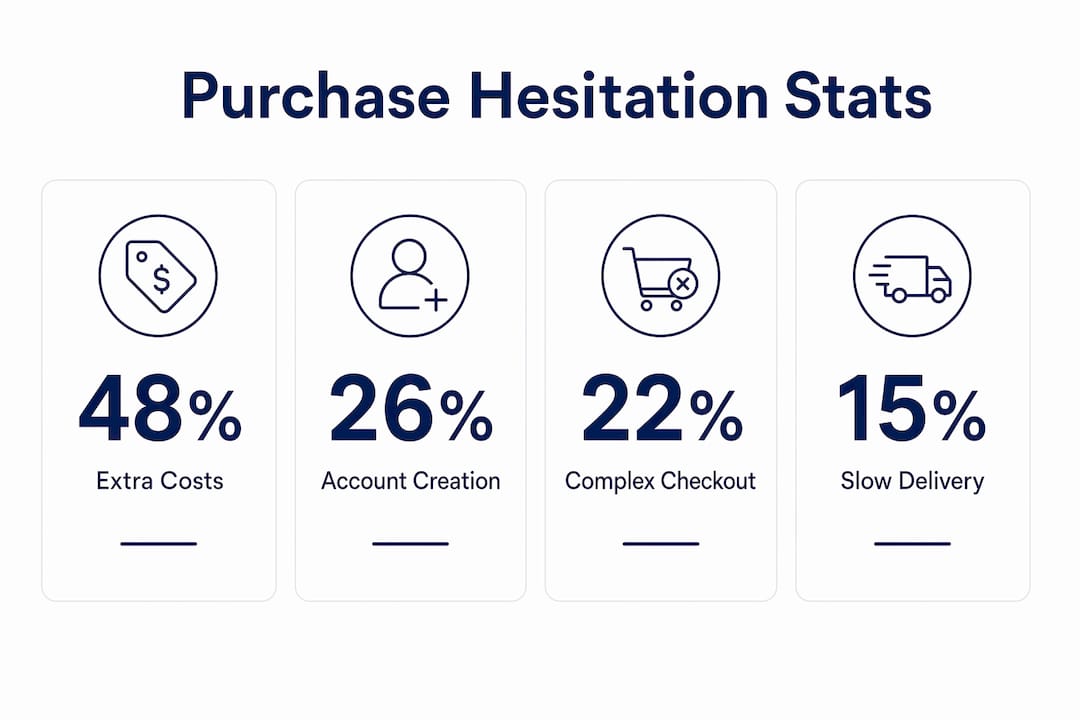 Purchase Hesitation Stats

48%
Extra Costs

26%
Account Creation

22%
Complex Checkout

15%
Slow Delivery